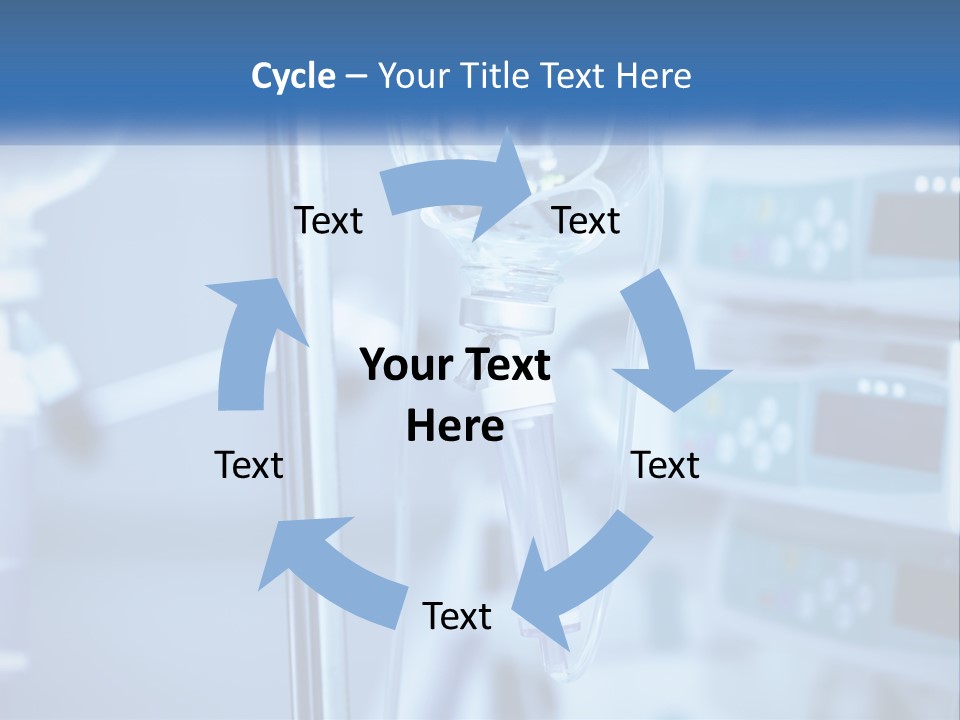 Cycle – Your Title Text Here

Text

Text

Your Text Here

Text

Text

Text